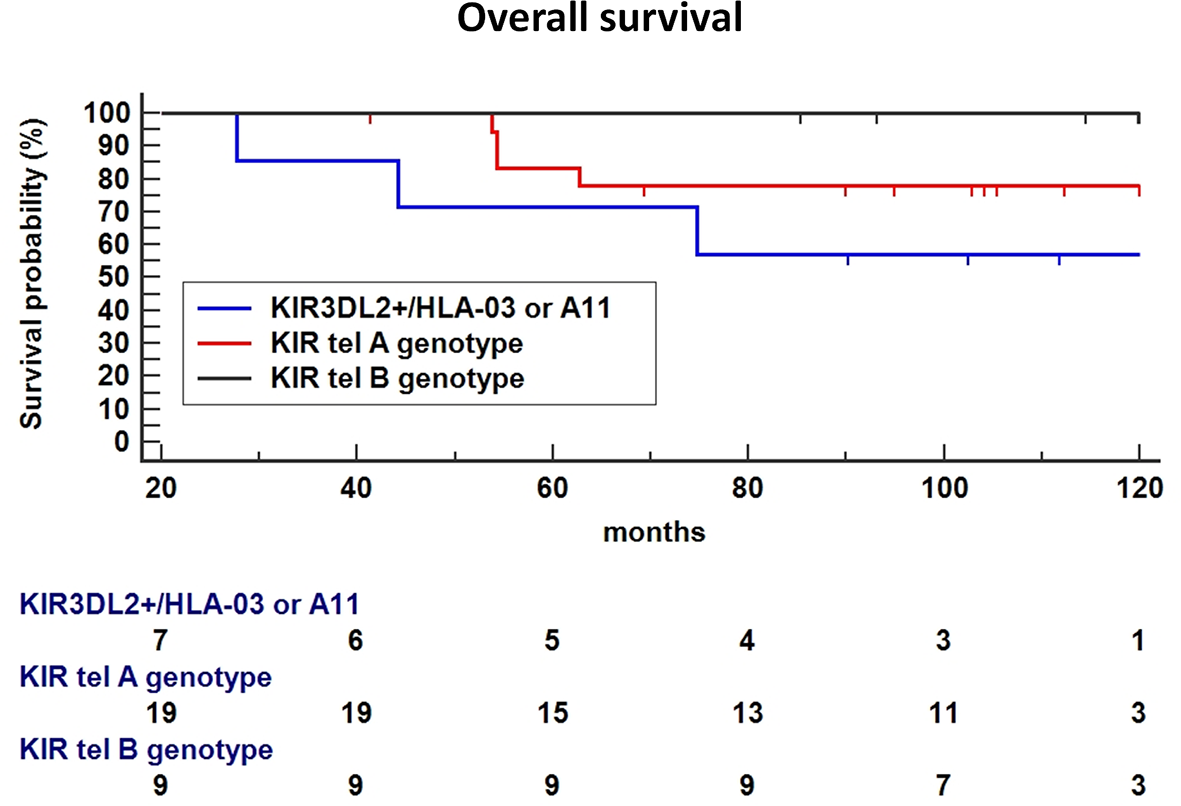 Overall survival

Survival probability (%)

100
90
80
70
60
50
40
30
20
10
0

KIR3DL2+/HLA-03 or A11
KIR tel A genotype
KIR tel B genotype

20 40 60 80 100 120

months

KIR3DL2+/HLA-03 or A11
7 6 5 4 3 1
KIR tel A genotype
19 19 15 13 11 3
KIR tel B genotype
9 9 9 9 7 3